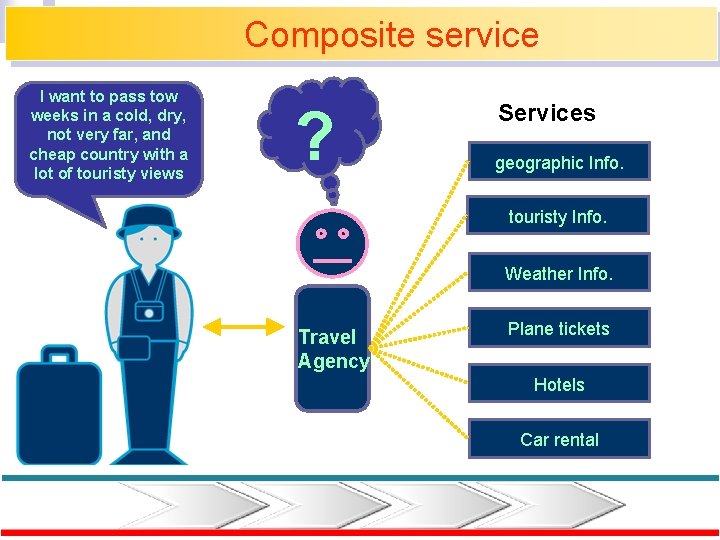 Composite service

I want to pass tow weeks in a cold, dry, not very far, and cheap country with a lot of touristy views

?

Travel Agency

Services

geographic Info.

touristy Info.

Weather Info.

Plane tickets

Hotels

Car rental